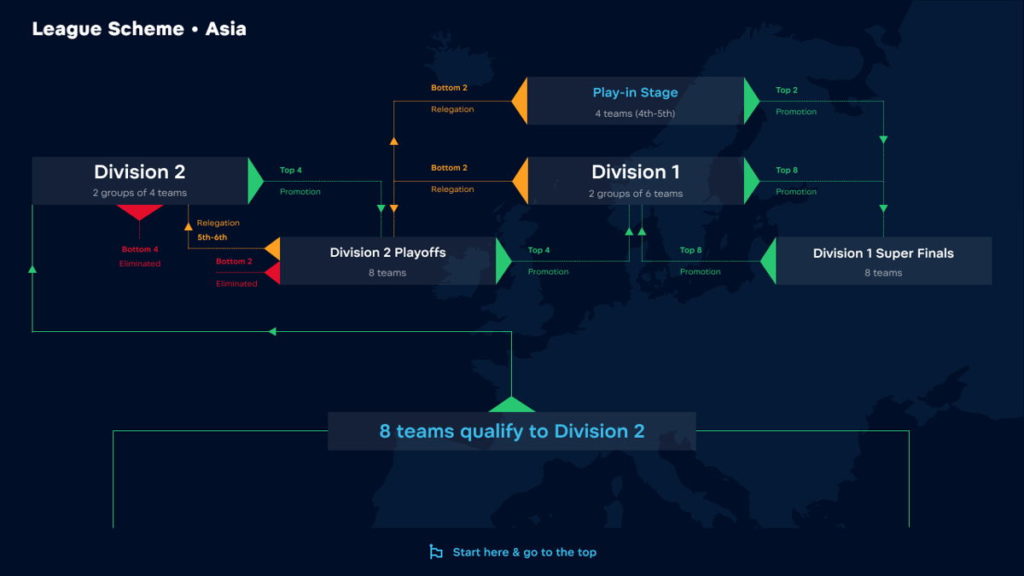 League Scheme • Asia

Bottom 2
Relegation

Play-in Stage
4 teams (4th-5th)

Top 2
Promotion

Division 2
2 groups of 4 teams

Top 4
Promotion

Bottom 2
Relegation

Division 1
2 groups of 6 teams

Top 8
Promotion

Bottom 4
Eliminated

Relegation
5th-6th

Bottom 2
Eliminated

Division 2 Playoffs
8 teams

Top 4
Promotion

Top 8
Promotion

Division 1 Super Finals
8 teams

8 teams qualify to Division 2

Start here & go to the top